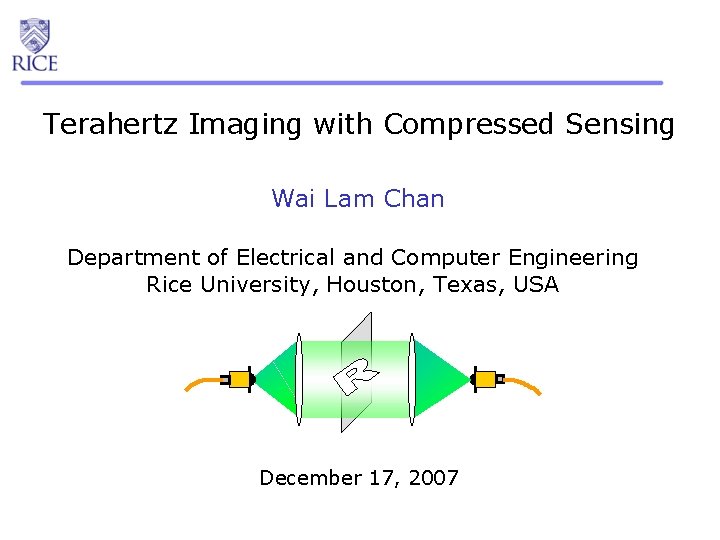 RICE

Terahertz Imaging with Compressed Sensing

Wai Lam Chan

Department of Electrical and Computer Engineering
Rice University, Houston, Texas, USA

R

December 17, 2007